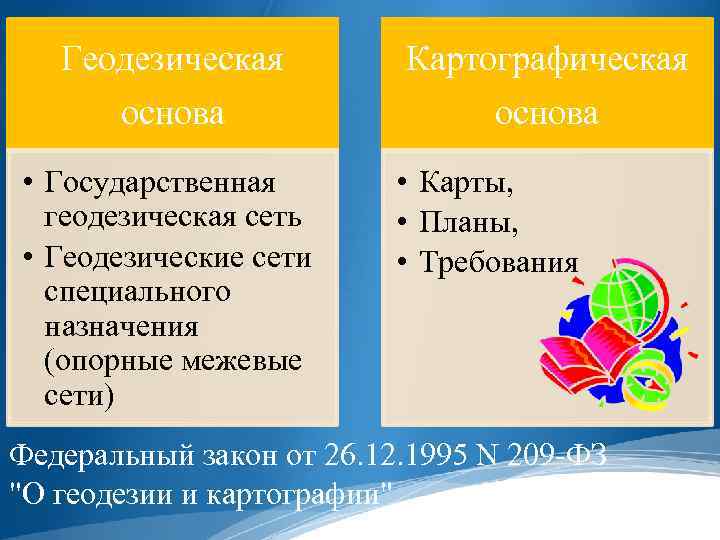 Геодезическая основа

• Государственная геодезическая сеть
• Геодезические сети специального назначения (опорные межевые сети)

Картографическая основа

• Карты,
• Планы,
• Требования

Федеральный закон от 26.12.1995 N 209-ФЗ "О геодезии и картографии"